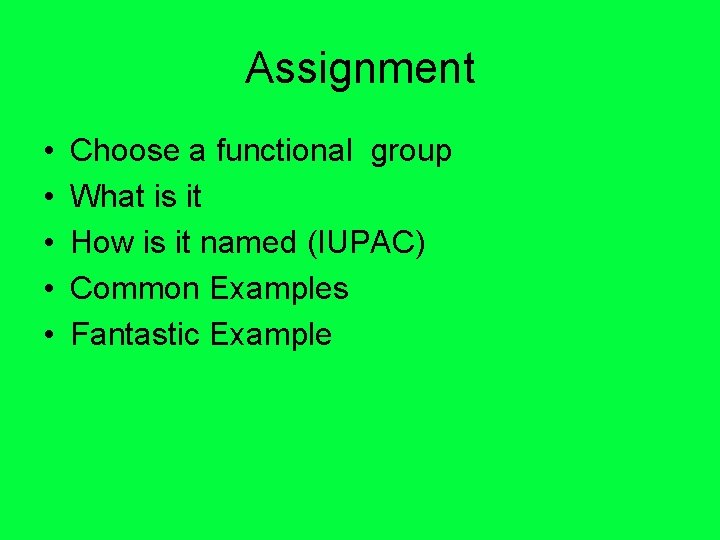 Assignment

• Choose a functional group
• What is it
• How is it named (IUPAC)
• Common Examples
• Fantastic Example